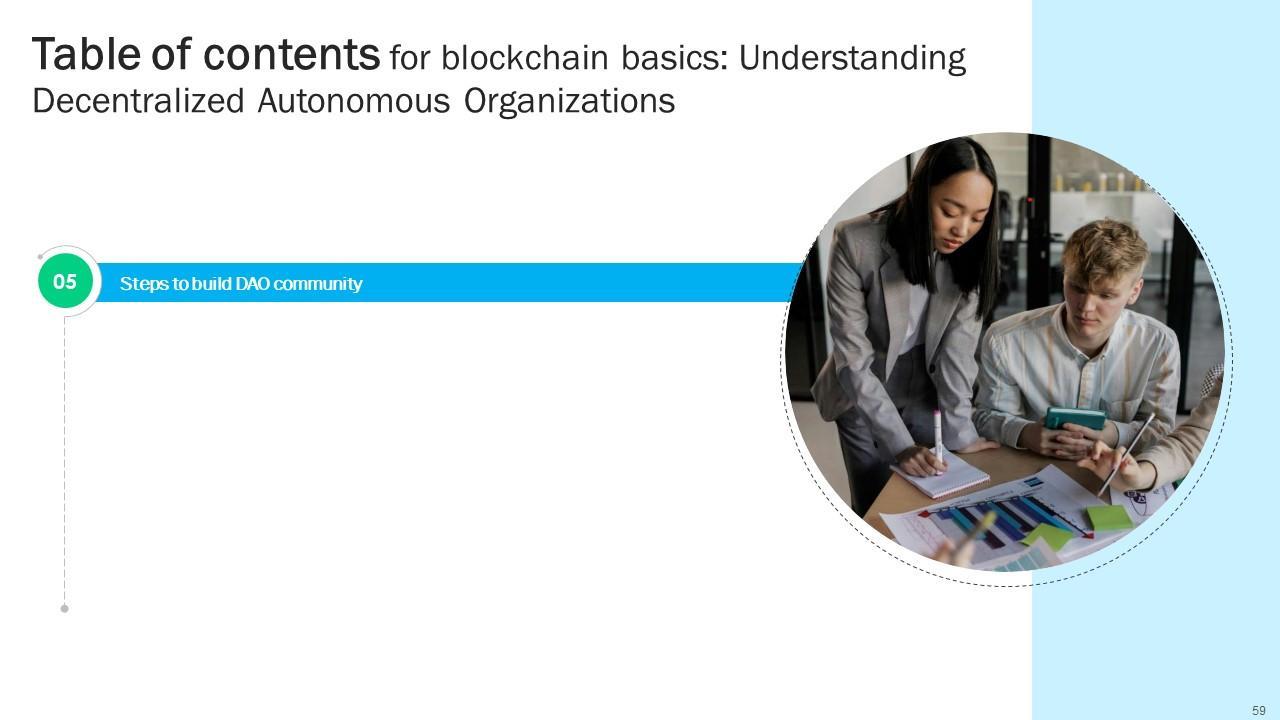 Table of contents for blockchain basics: Understanding Decentralized Autonomous Organizations

05

Steps to build DAO community

59